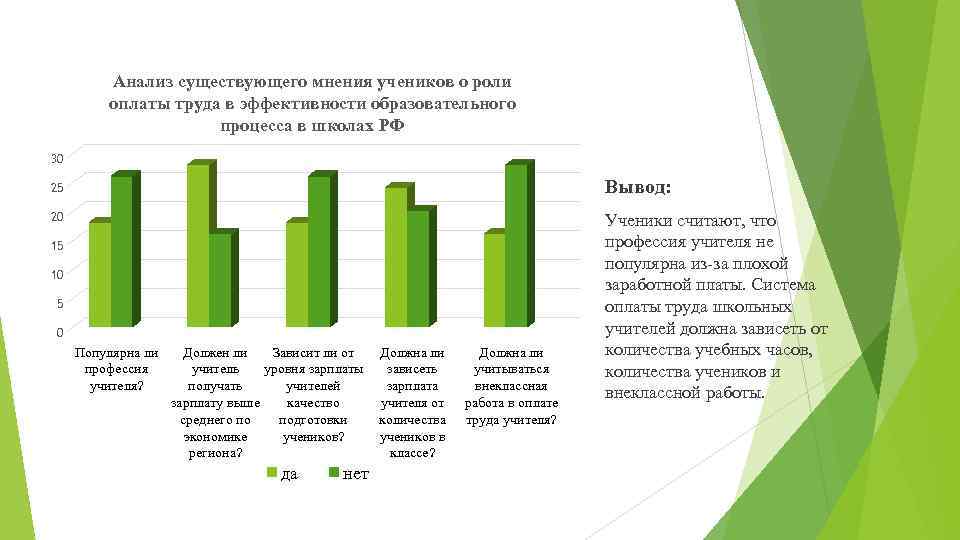 Анализ существующего мнения учеников о роли оплаты труда в эффективности образовательного процесса в школах РФ

30
25
20
15
10
5
0

Популярна ли профессия учителя?

Должен ли учитель получать зарплату выше среднего по экономике региона?

Зависит ли от уровня зарплаты учителей качество подготовки учеников?

Должна ли зависеть зарплата учителя от количества учеников в классе?

Должна ли учитываться внеклассная работа в оплате труда учителя?

да нет

Вывод:

Ученики считают, что профессия учителя не популярна из-за плохой заработной платы. Система оплаты труда школьных учителей должна зависеть от количества учебных часов, количества учеников и внеклассной работы.